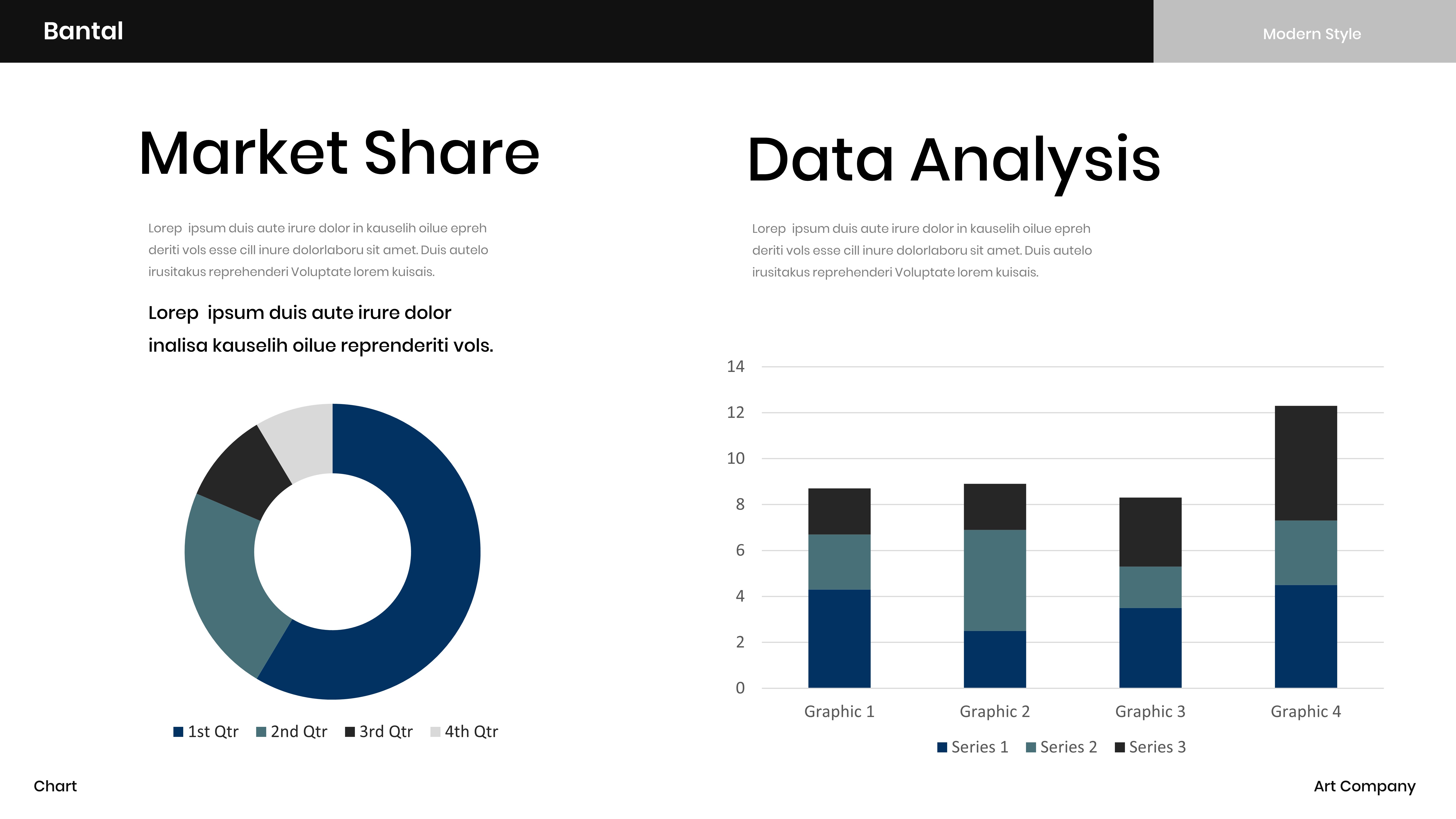 Bantal

Modern Style

Market Share

Lorep ipsum duis aute irure dolor in kauselih oilue epreh deriti vols esse cill inure dolorlaboru sit amet. Duis autelo irusitakus reprehenderi Voluptate lorem kuisais.

Lorep ipsum duis aute irure dolor inalisa kauselih oilue reprenderiti vols.

1st Qtr 2nd Qtr 3rd Qtr 4th Qtr

Data Analysis

Lorep ipsum duis aute irure dolor in kauselih oilue epreh deriti vols esse cill inure dolorlaboru sit amet. Duis autelo irusitakus reprehenderi Voluptate lorem kuisais.

14
12
10
8
6
4
2
0

Graphic 1 Graphic 2 Graphic 3 Graphic 4

Series 1 Series 2 Series 3

Chart

Art Company